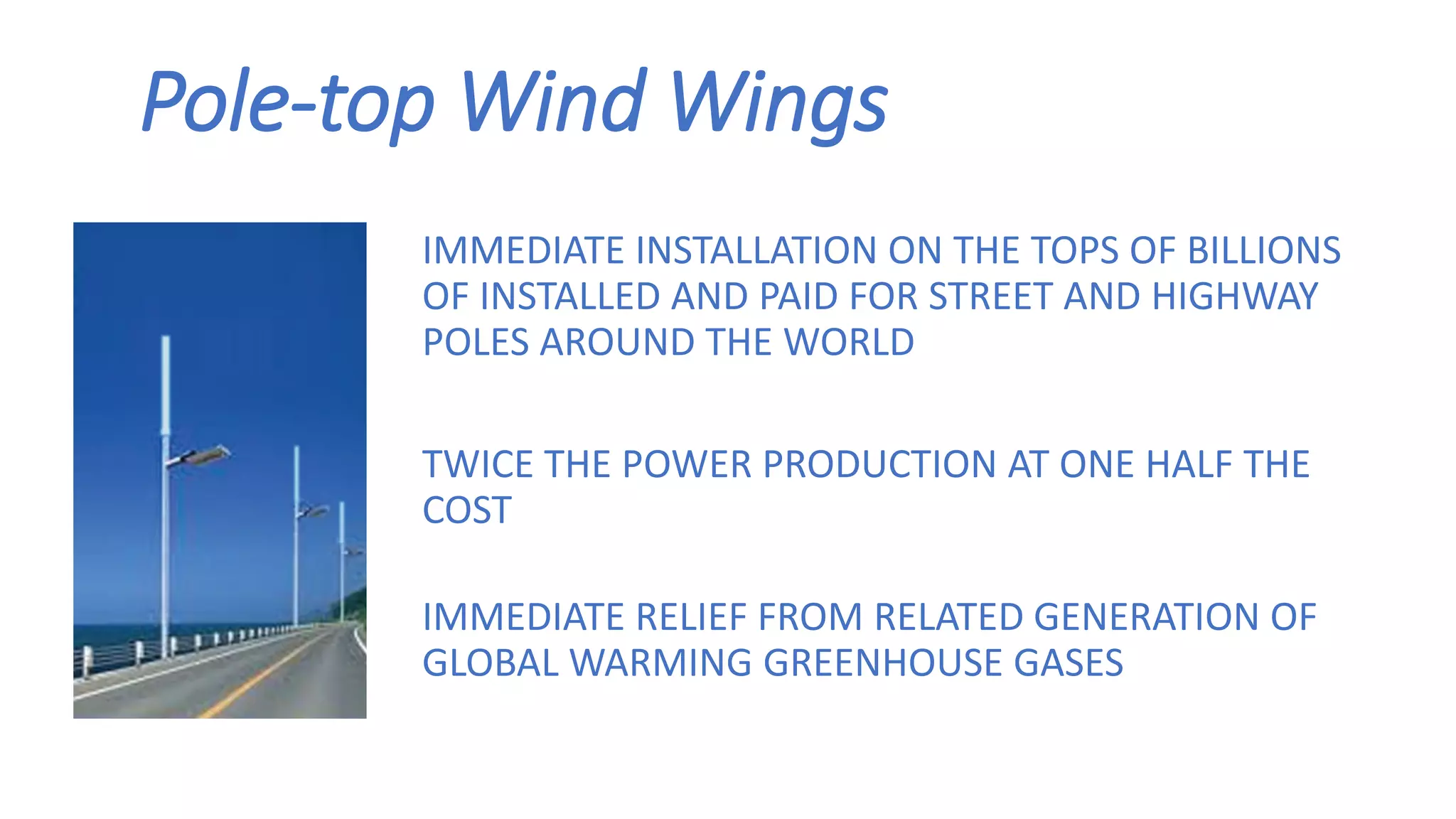 Pole-top Wind Wings

IMMEDIATE INSTALLATION ON THE TOPS OF BILLIONS OF INSTALLED AND PAID FOR STREET AND HIGHWAY POLES AROUND THE WORLD

TWICE THE POWER PRODUCTION AT ONE HALF THE COST

IMMEDIATE RELIEF FROM RELATED GENERATION OF GLOBAL WARMING GREENHOUSE GASES